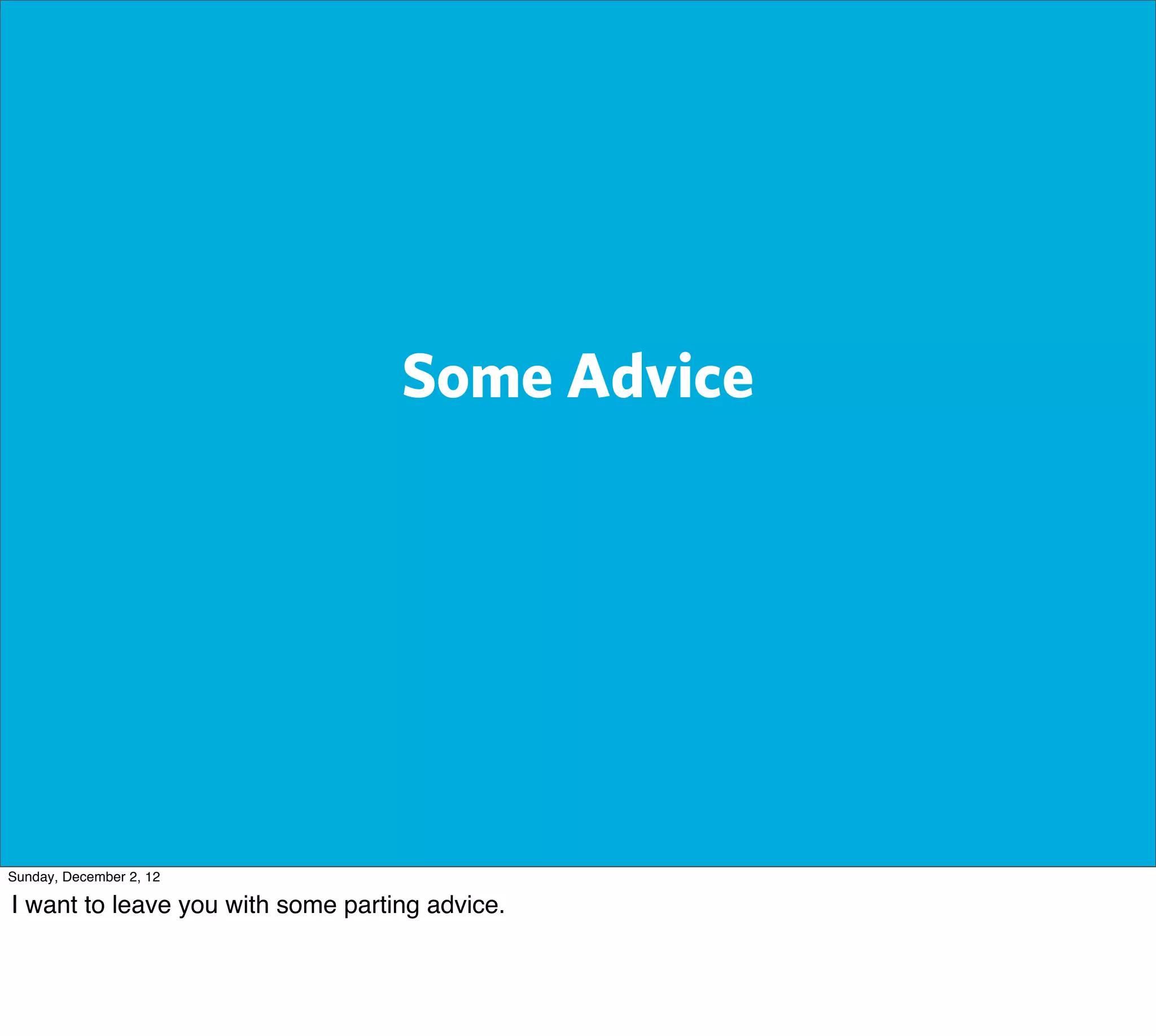 Some Advice

Sunday, December 2, 12

I want to leave you with some parting advice.